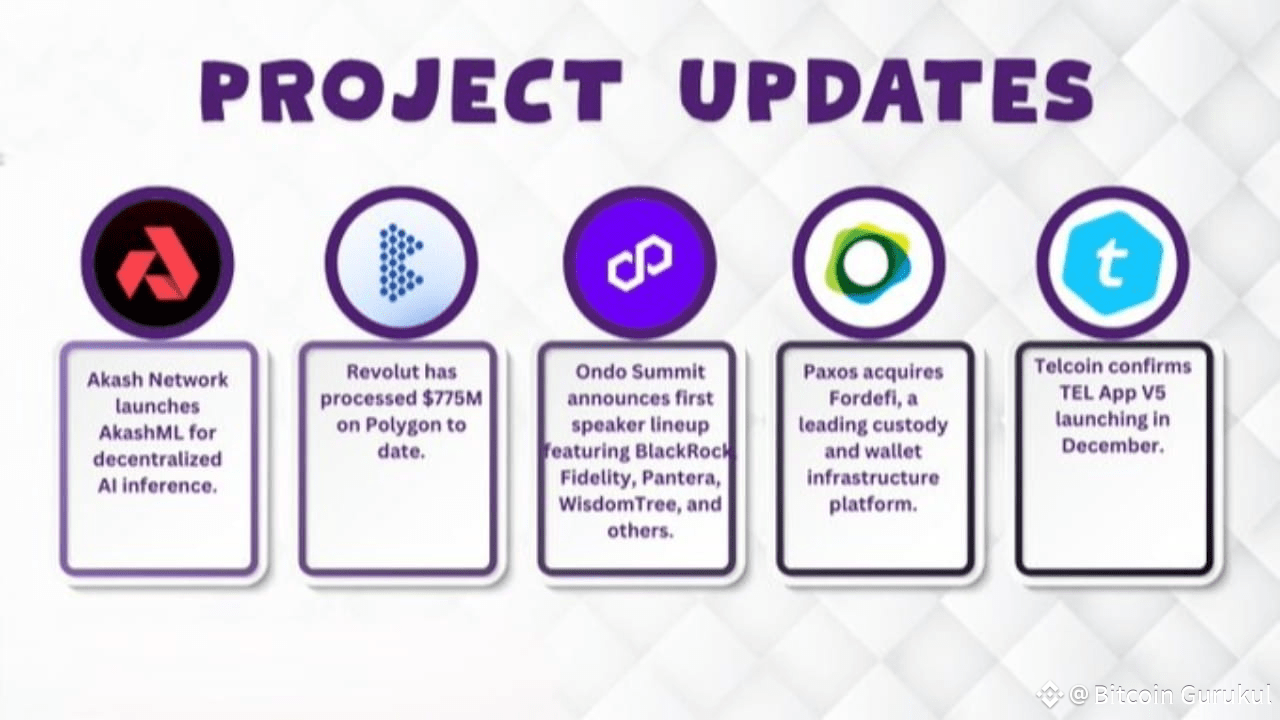 PROJECT UPDATES

Akash Network launches AkashML for decentralized AI inference.

Revolut has processed $775M on Polygon to date.

Ondo Summit announces first speaker lineup featuring BlackRock Fidelity, Pantera, WisdomTree, and others.

Paxos acquires Fordefi, a leading custody and wallet infrastructure platform.

Telcoin confirms TEL App V5 launching in December.

@ Bitcoin Gurukul